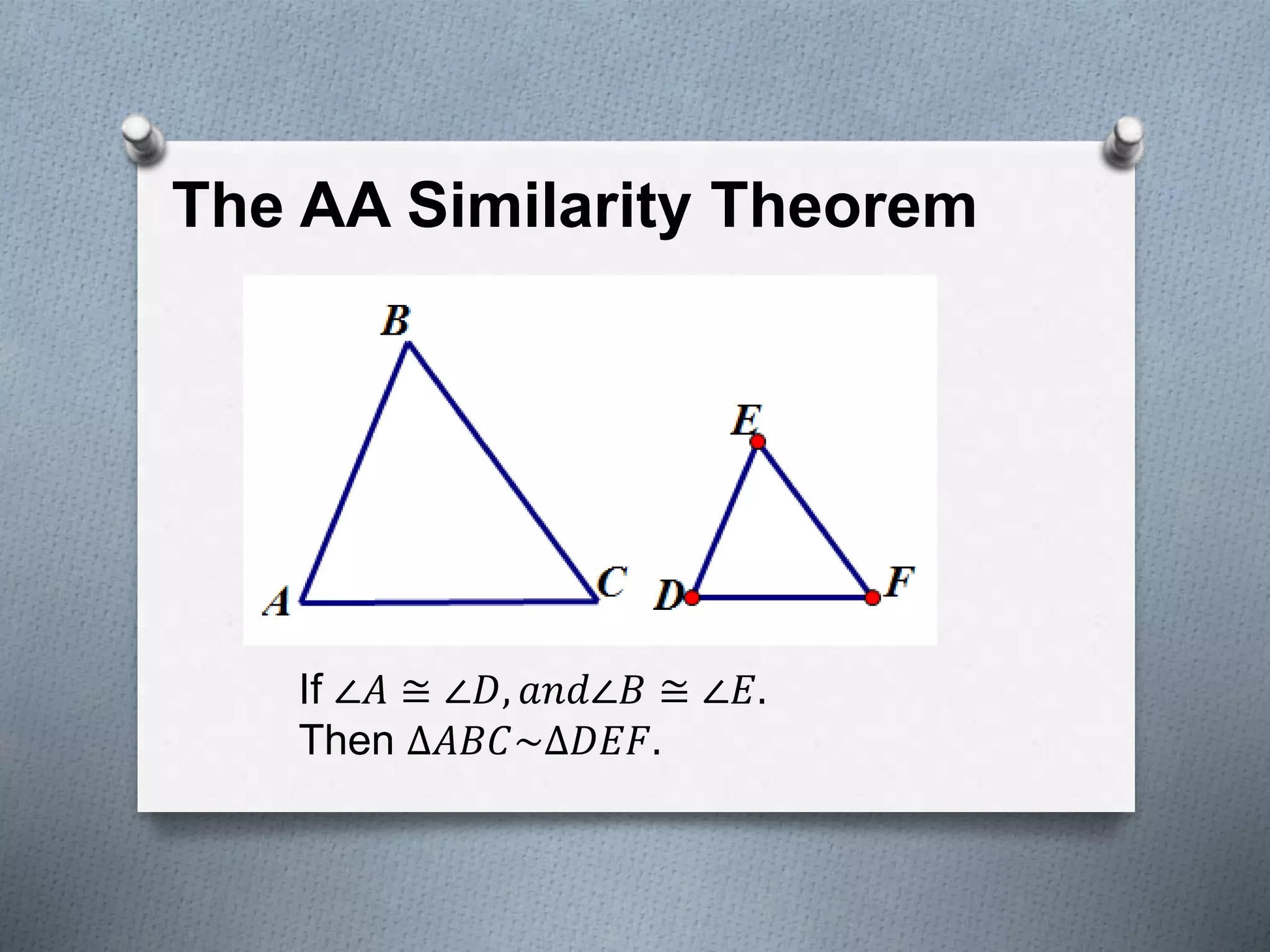 The AA Similarity Theorem

B

E

A

C

D

F

If $\angle A \cong \angle D, and \angle B \cong \angle E$.
Then $\Delta ABC \sim \Delta DEF$.